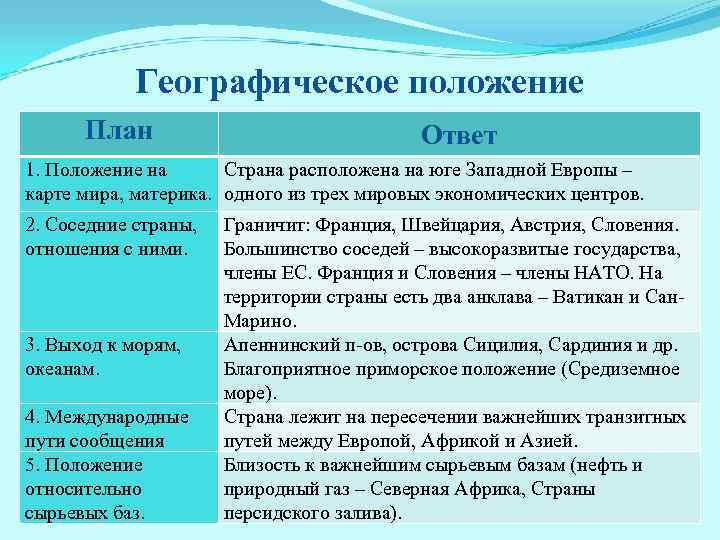 Географическое положение

| План | Ответ |
|---|---|
| 1. Положение на карте мира, материка. | Страна расположена на юге Западной Европы – одного из трех мировых экономических центров. |
| 2. Соседние страны, отношения с ними. | Граничит: Франция, Швейцария, Австрия, Словения. Большинство соседей – высокоразвитые государства, члены ЕС. Франция и Словения – члены НАТО. На территории страны есть два анклава – Ватикан и Сан-Марино. |
| 3. Выход к морям, океанам. | Апеннинский п-ов, острова Сицилия, Сардиния и др. Благоприятное приморское положение (Средиземное море). |
| 4. Международные пути сообщения | Страна лежит на пересечении важнейших транзитных путей между Европой, Африкой и Азией. |
| 5. Положение относительно сырьевых баз. | Близость к важнейшим сырьевым базам (нефть и природный газ – Северная Африка, Страны персидского залива). |